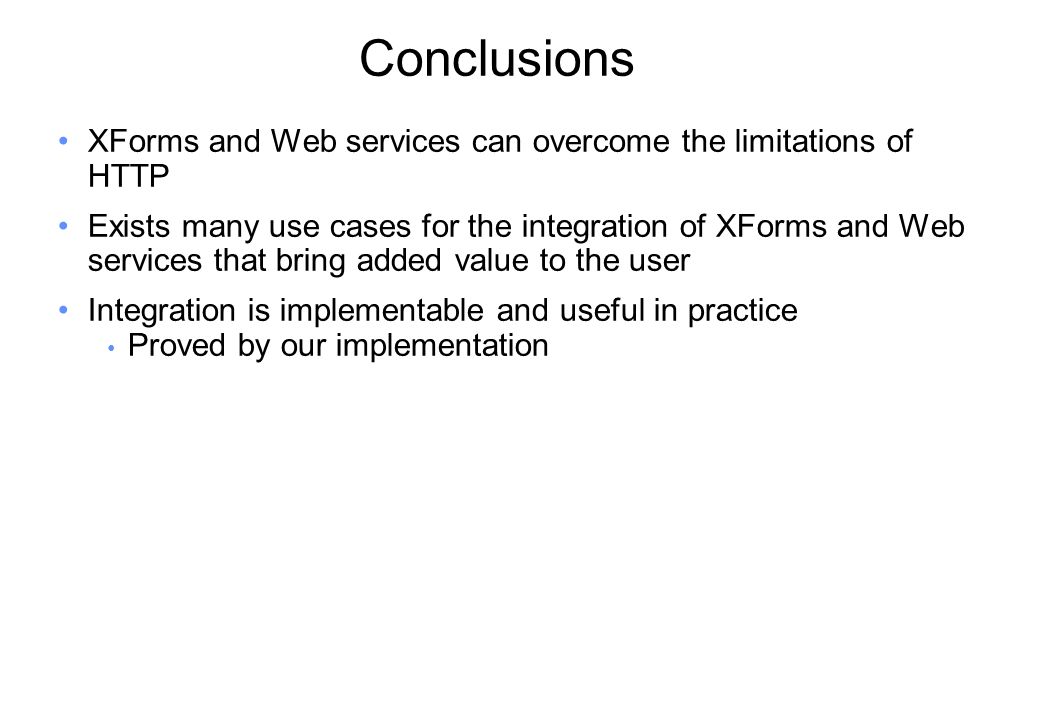 Conclusions

• XForms and Web services can overcome the limitations of HTTP

• Exists many use cases for the integration of XForms and Web services that bring added value to the user

• Integration is implementable and useful in practice
  • Proved by our implementation